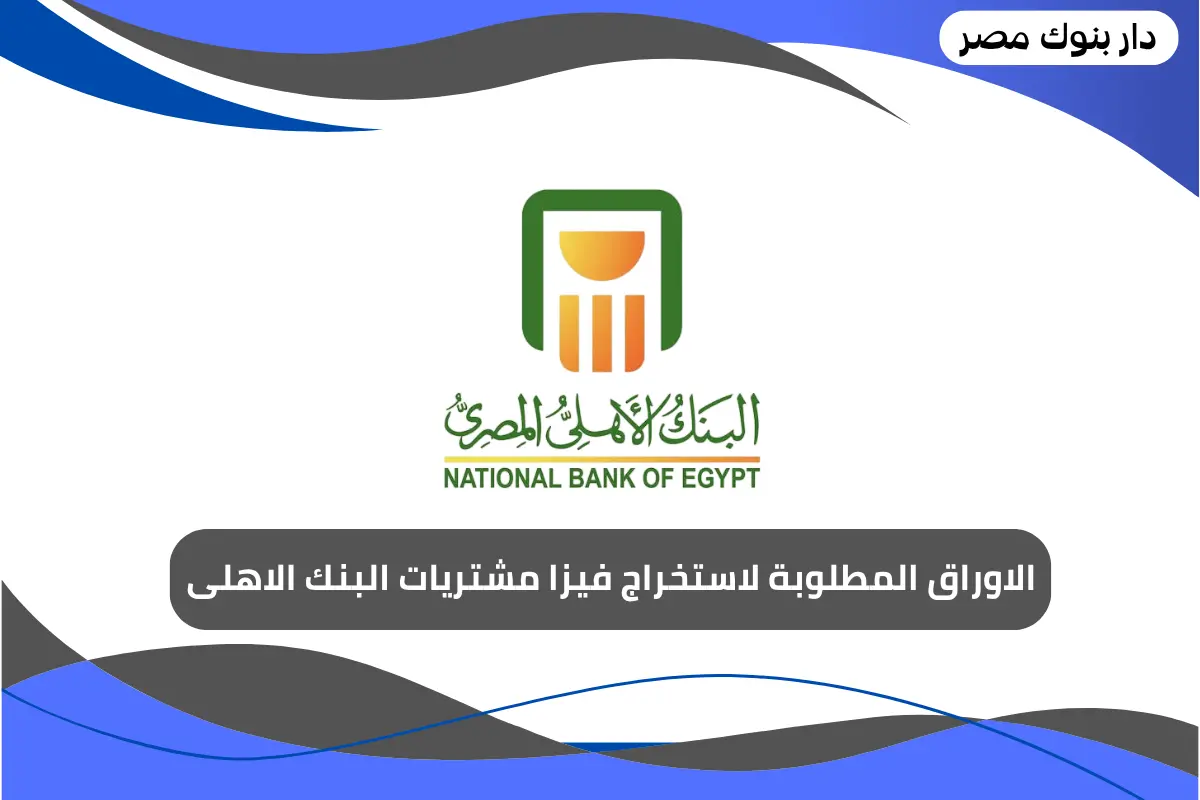 دار بنوك مصر

البنك الأهلي المصري
NATIONAL BANK OF EGYPT

الاوراق المطلوبة لاستخراج فيزا مشتريات البنك الاهلى